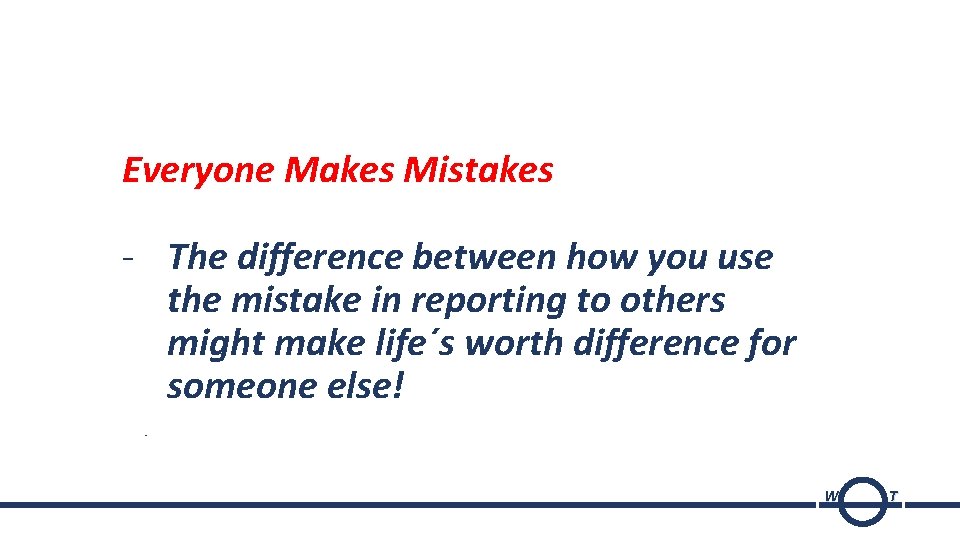 Everyone Makes Mistakes

- The difference between how you use the mistake in reporting to others might make life´s worth difference for someone else!

W T